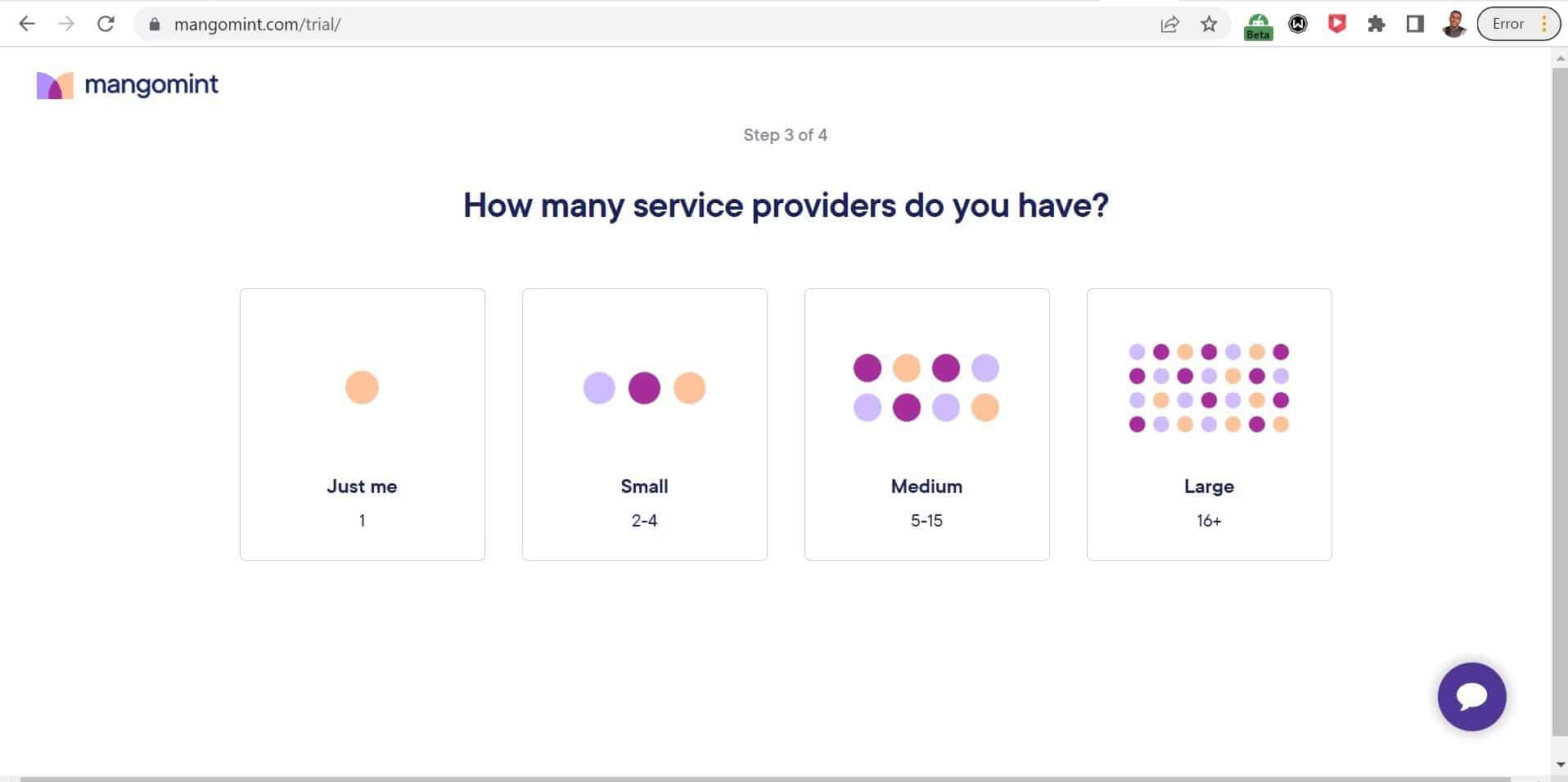 mangomint.com/trial/

Beta

Error

mangomint

Step 3 of 4

How many service providers do you have?

Just me

1

Small

2-4

Medium

5-15

Large

16+